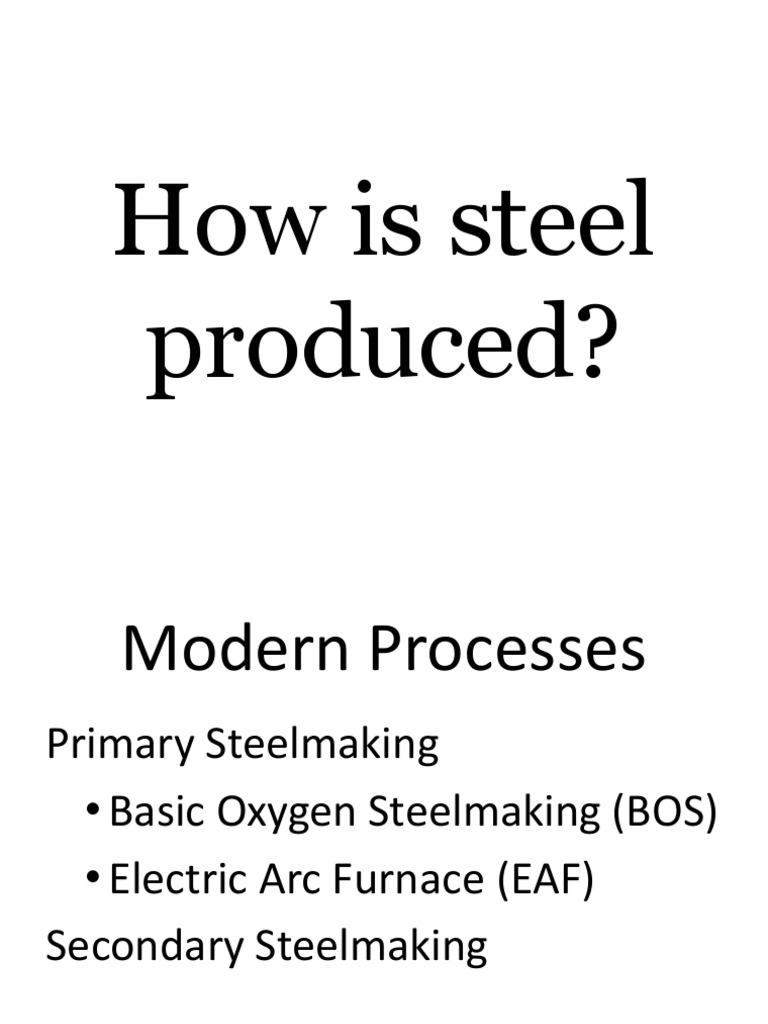 How is steel produced?

Modern Processes

Primary Steelmaking

• Basic Oxygen Steelmaking (BOS)
• Electric Arc Furnace (EAF)

Secondary Steelmaking